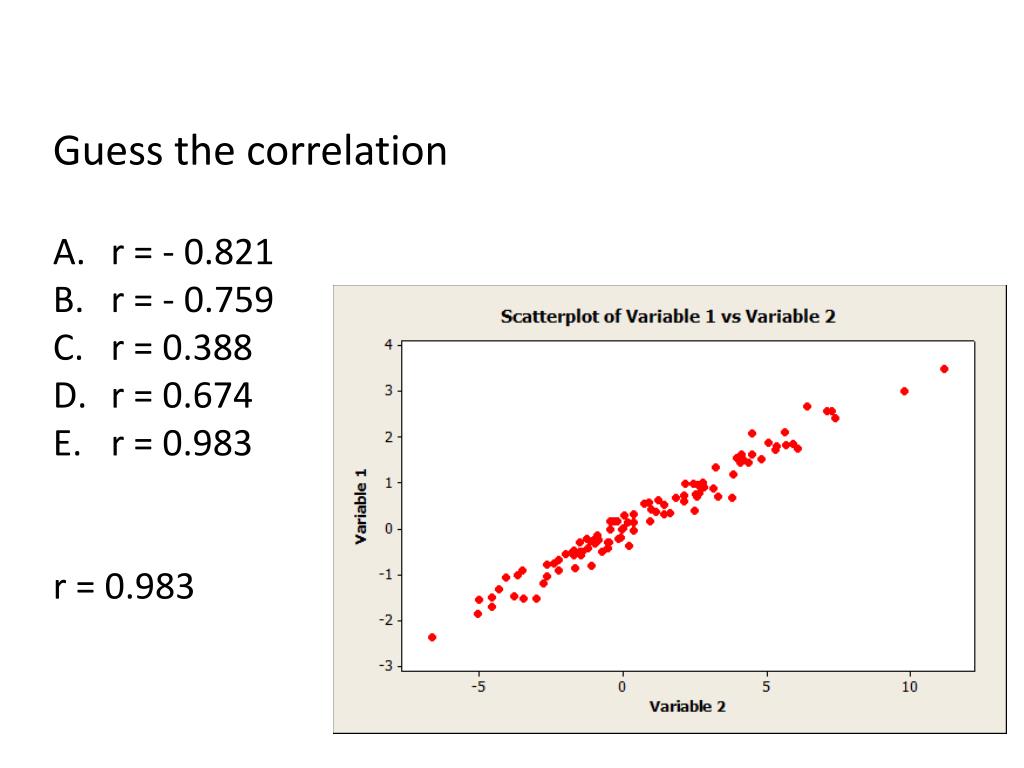 Guess the correlation

A. r = - 0.821
B. r = - 0.759
C. r = 0.388
D. r = 0.674
E. r = 0.983

r = 0.983

Scatterplot of Variable 1 vs Variable 2

Variable 1

4
3
2
1
0
-1
-2
-3

-5
0
5
10

Variable 2